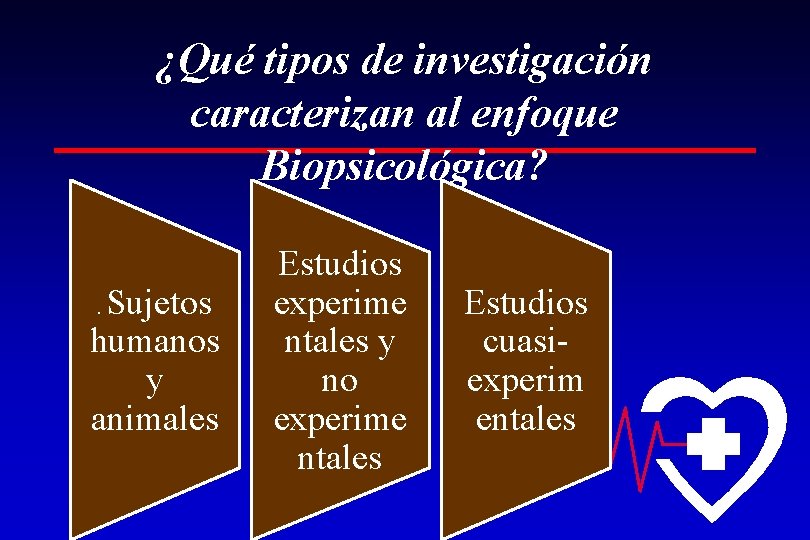 ¿Qué tipos de investigación caracterizan al enfoque Biopsicológica?

. Sujetos humanos y animales

Estudios experimentales y no experimentales

Estudios cuasi-experimentales